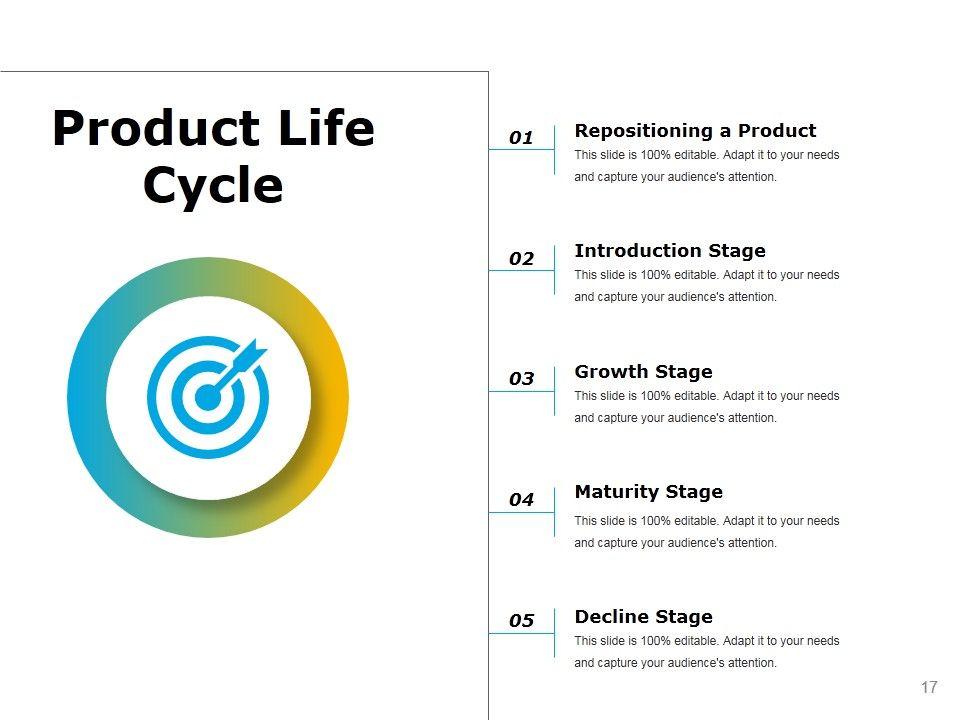 Product Life Cycle

01
Repositioning a Product
This slide is 100% editable. Adapt it to your needs and capture your audience's attention.

02
Introduction Stage
This slide is 100% editable. Adapt it to your needs and capture your audience's attention.

03
Growth Stage
This slide is 100% editable. Adapt it to your needs and capture your audience's attention.

04
Maturity Stage
This slide is 100% editable. Adapt it to your needs and capture your audience's attention.

05
Decline Stage
This slide is 100% editable. Adapt it to your needs and capture your audience's attention.

17